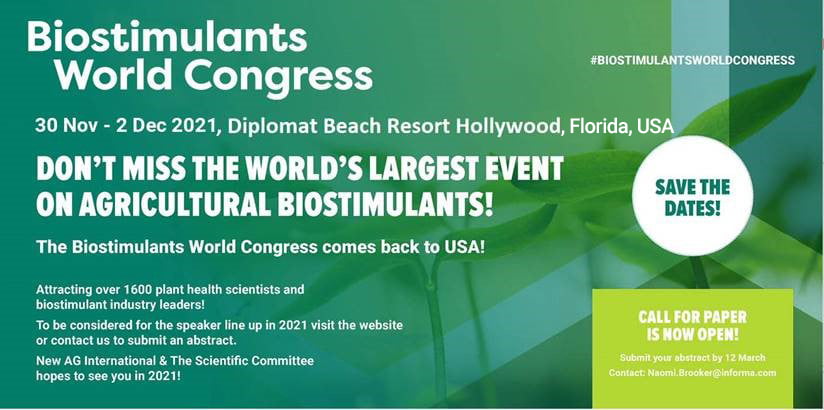 Biostimulants World Congress

#BIOSTIMULANTSWORLDCONGRESS

30 Nov - 2 Dec 2021, Diplomat Beach Resort Hollywood, Florida, USA

DON'T MISS THE WORLD'S LARGEST EVENT ON AGRICULTURAL BIOSTIMULANTS!

SAVE THE DATES!

The Biostimulants World Congress comes back to USA!

Attracting over 1600 plant health scientists and biostimulant industry leaders!

To be considered for the speaker line up in 2021 visit the website or contact us to submit an abstract.

New AG International & The Scientific Committee hopes to see you in 2021!

CALL FOR PAPER IS NOW OPEN!

Submit your abstract by 12 March

Contact: Naomi.Brooker@informa.com